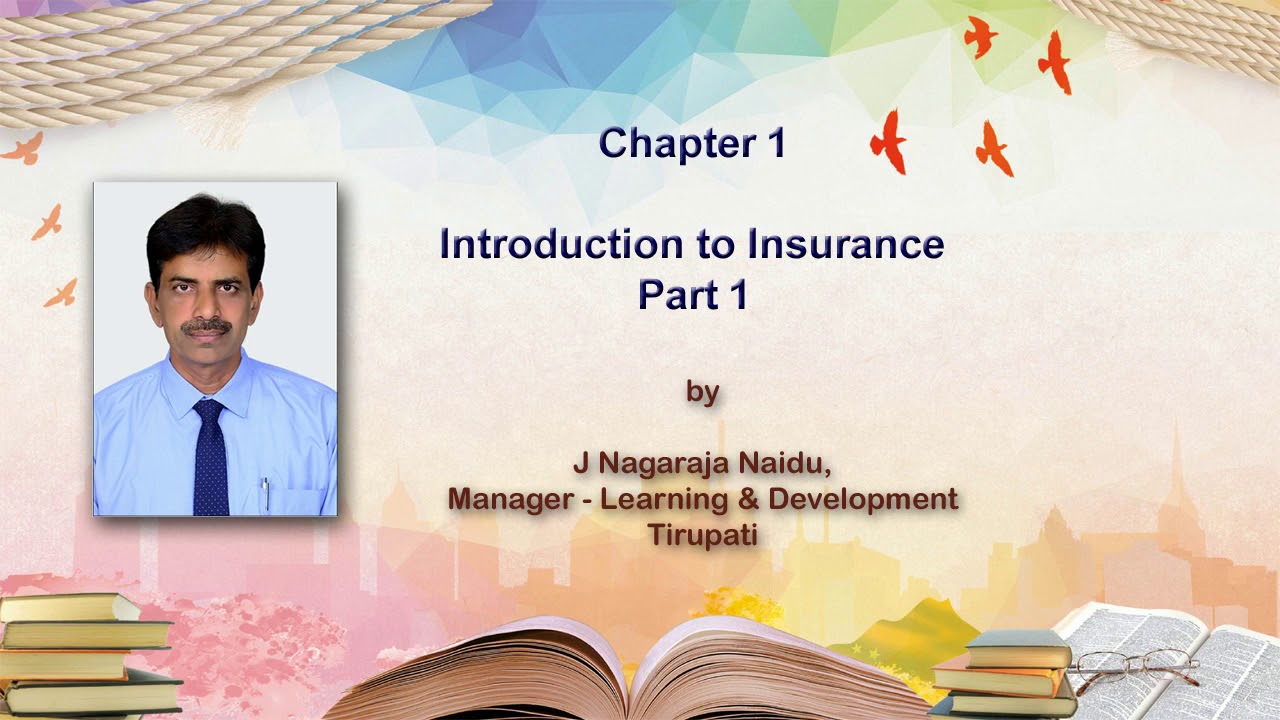 Chapter 1

Introduction to Insurance
Part 1

by

J Nagaraja Naidu,
Manager - Learning & Development
Tirupati